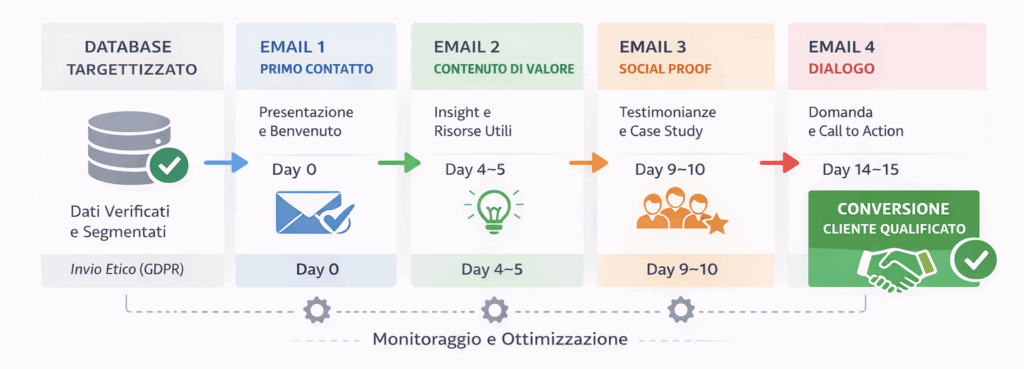 DATABASE TARGETTIZZATO

Dati Verificati e Segmentati

Invio Etico (GDPR)

EMAIL 1
PRIMO CONTATTO

Presentazione e Benvenuto

Day 0

Day 0

EMAIL 2
CONTENUTO DI VALORE

Insight e Risorse Utili

Day 4~5

Day 4~5

EMAIL 3
SOCIAL PROOF

Testimonianze e Case Study

Day 9~10

Day 9~10

EMAIL 4
DIALOGO

Domanda e Call to Action

Day 14~15

CONVERSIONE
CLIENTE QUALIFICATO

Monitoraggio e Ottimizzazione